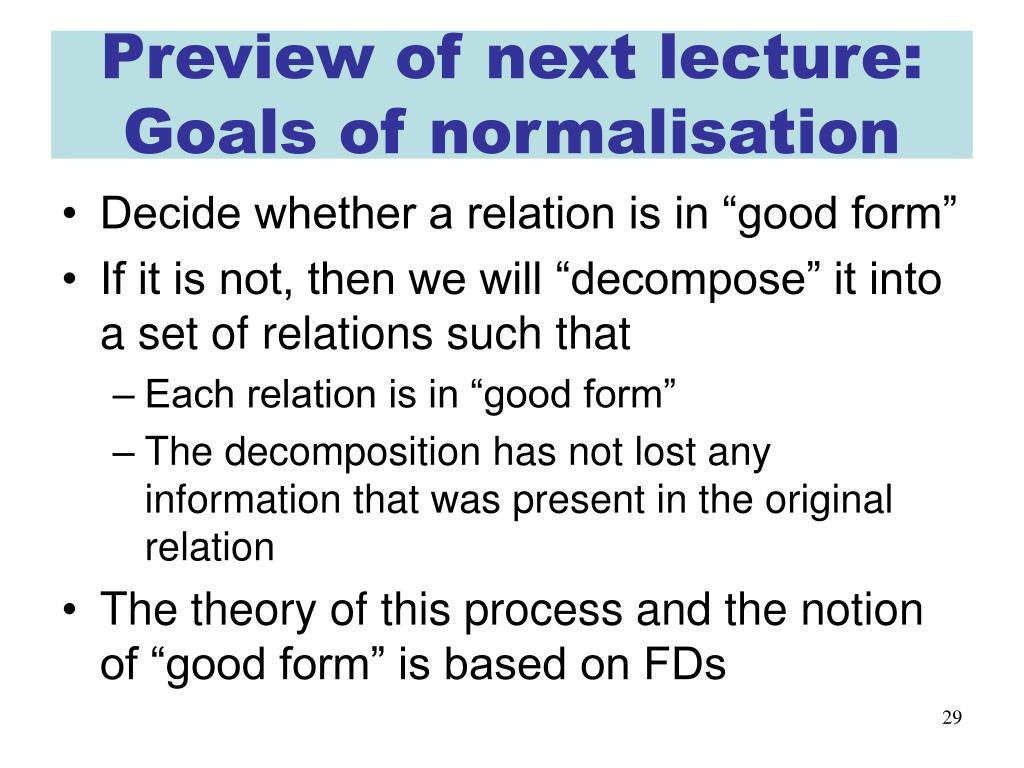 Preview of next lecture: Goals of normalisation

• Decide whether a relation is in “good form”
• If it is not, then we will “decompose” it into a set of relations such that
– Each relation is in “good form”
– The decomposition has not lost any information that was present in the original relation
• The theory of this process and the notion of “good form” is based on FDs

29